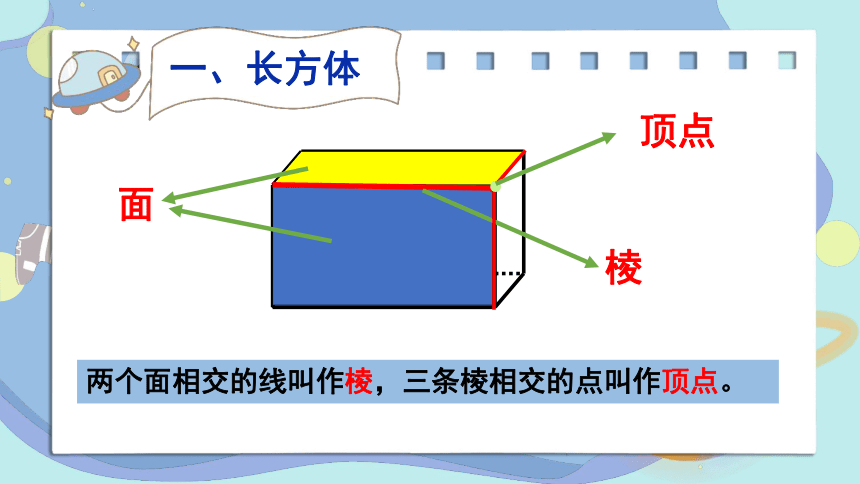 一、长方体

顶点

面

棱

两个面相交的线叫作棱，三条棱相交的点叫作顶点。